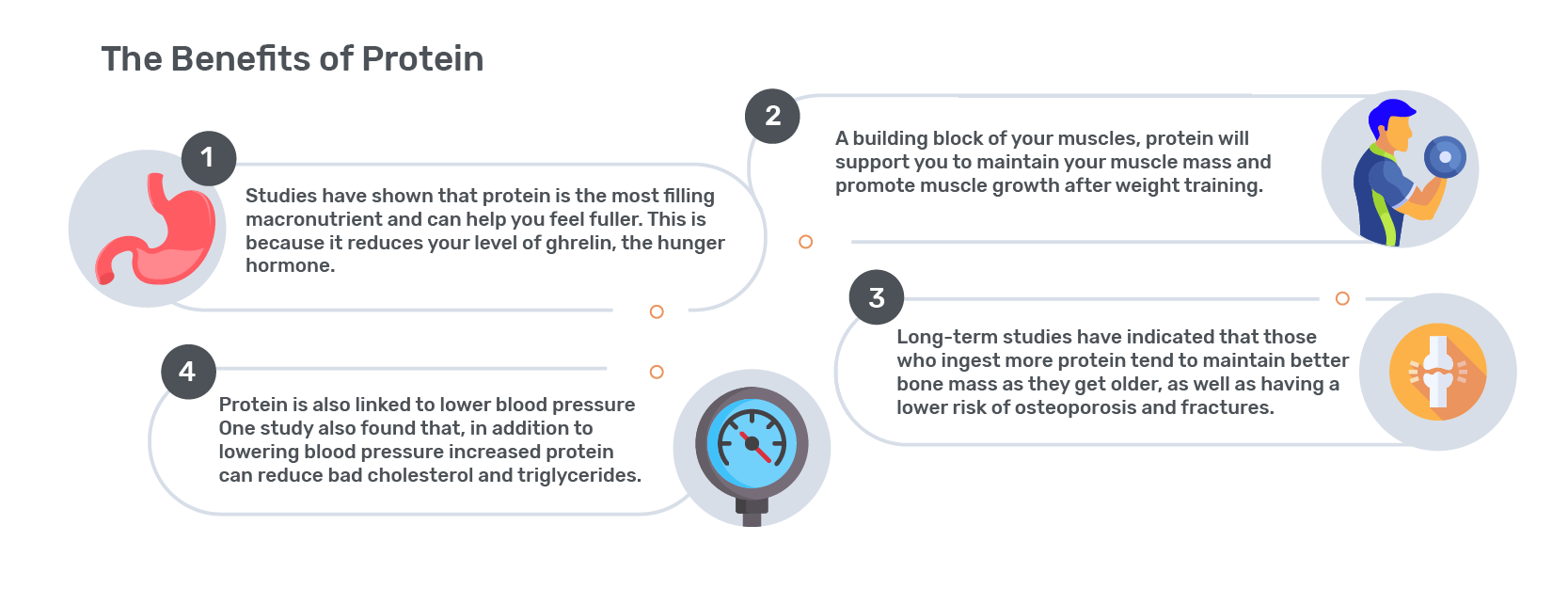 The Benefits of Protein

1

Studies have shown that protein is the most filling macronutrient and can help you feel fuller. This is because it reduces your level of ghrelin, the hunger hormone.

2

A building block of your muscles, protein will support you to maintain your muscle mass and promote muscle growth after weight training.

3

Long-term studies have indicated that those who ingest more protein tend to maintain better bone mass as they get older, as well as having a lower risk of osteoporosis and fractures.

4

Protein is also linked to lower blood pressure One study also found that, in addition to lowering blood pressure increased protein can reduce bad cholesterol and triglycerides.